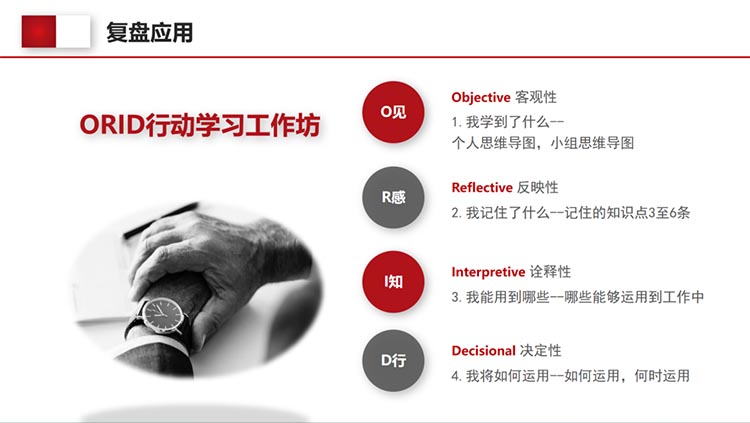 复盘应用

ORID行动学习工作坊

O见

Objective 客观性

1. 我学到了什么--
个人思维导图，小组思维导图

R感

Reflective 反映性

2. 我记住了什么--记住的知识点3至6条

I知

Interpretive 诠释性

3. 我能用到哪些--哪些能够运用到工作中

D行

Decisional 决定性

4. 我将如何运用--如何运用，何时运用